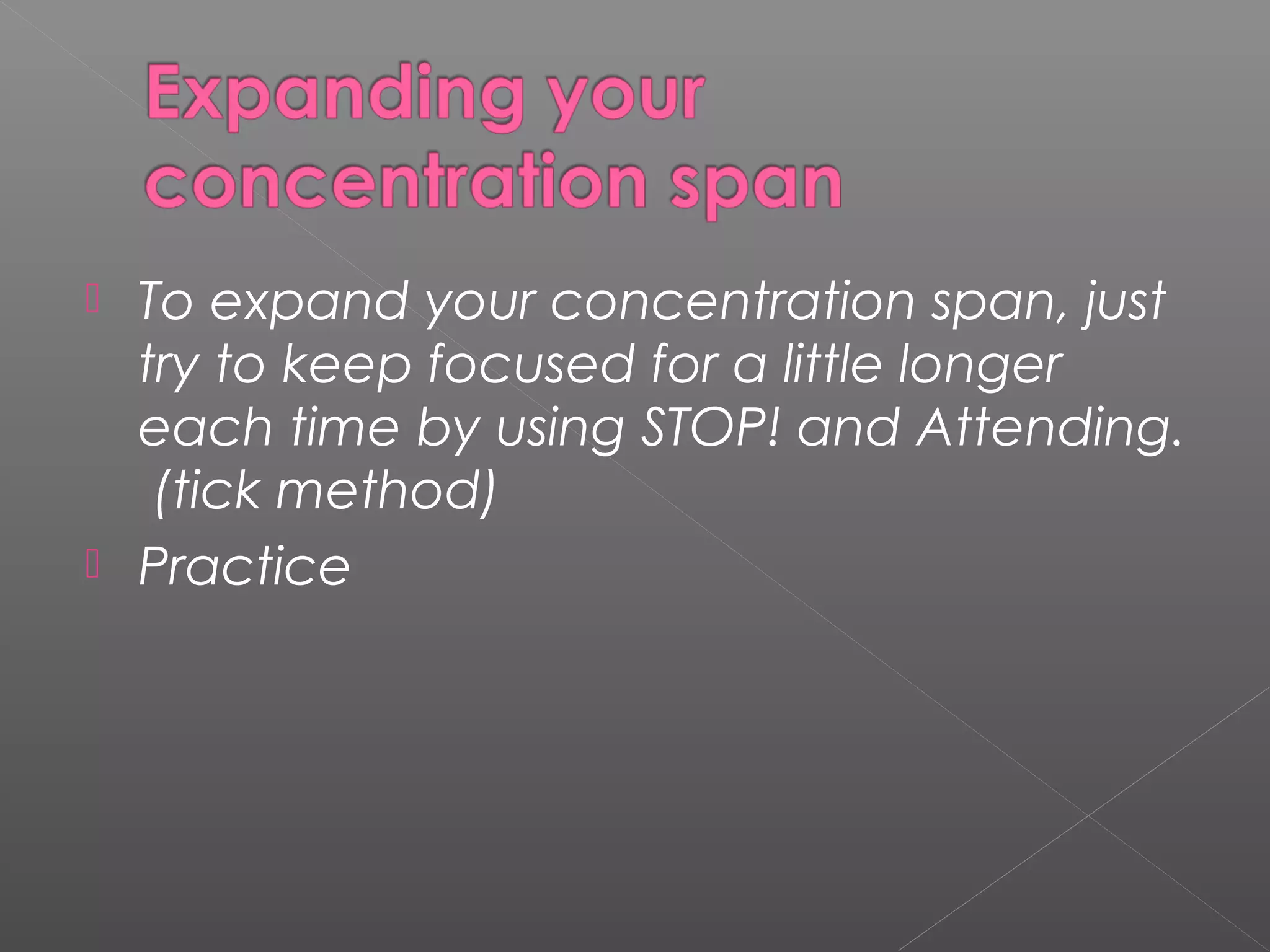 Expanding your concentration span

To expand your concentration span, just try to keep focused for a little longer each time by using STOP! and Attending. (tick method)

Practice